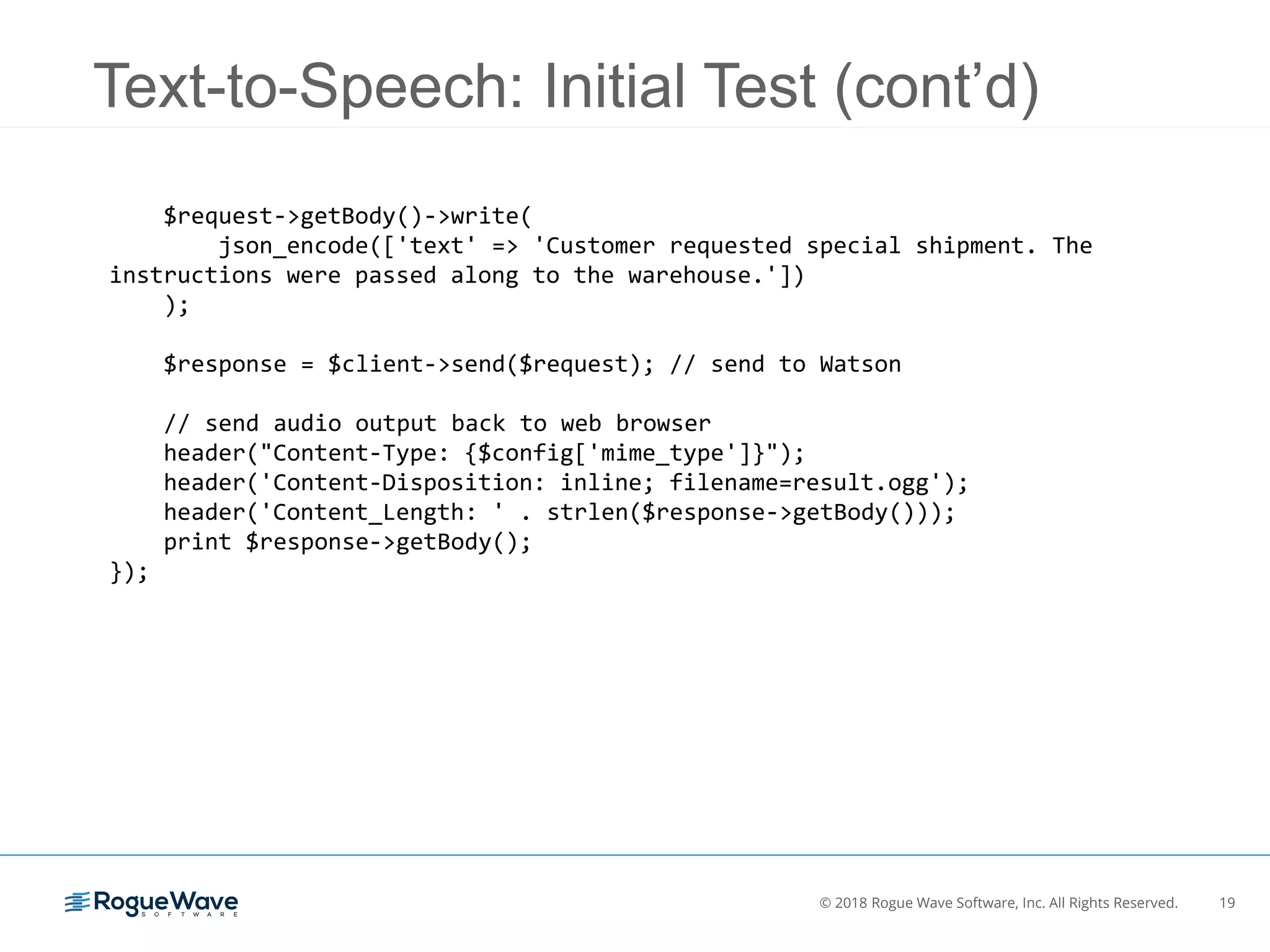 Text-to-Speech: Initial Test (cont’d)

    $request->getBody()->write(
        json_encode(['text' => 'Customer requested special shipment. The instructions were passed along to the warehouse.'])
    );

    $response = $client->send($request); // send to Watson

    // send audio output back to web browser
    header("Content-Type: {$config['mime_type']}");
    header('Content-Disposition: inline; filename=result.ogg');
    header('Content_Length: ' . strlen($response->getBody()));
    print $response->getBody();
});

RogueWave SOFTWARE

© 2018 Rogue Wave Software, Inc. All Rights Reserved. 19